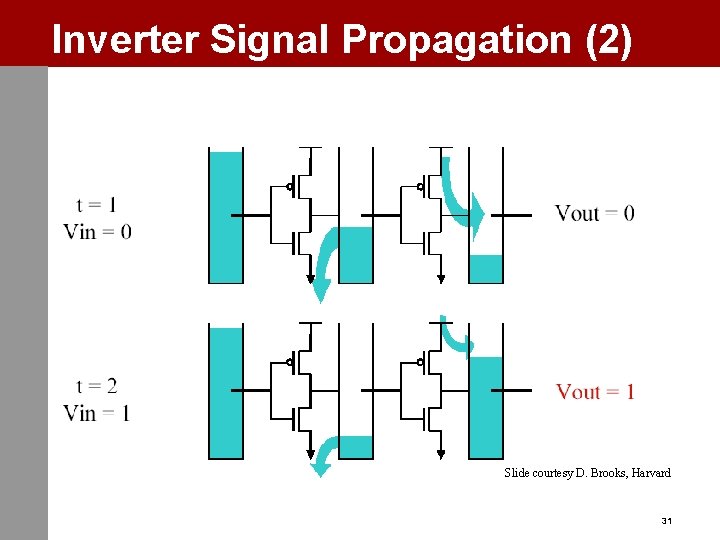 Inverter Signal Propagation (2)

t = 1
Vin = 0

Vout = 0

t = 2
Vin = 1

Vout = 1

Slide courtesy D. Brooks, Harvard

31